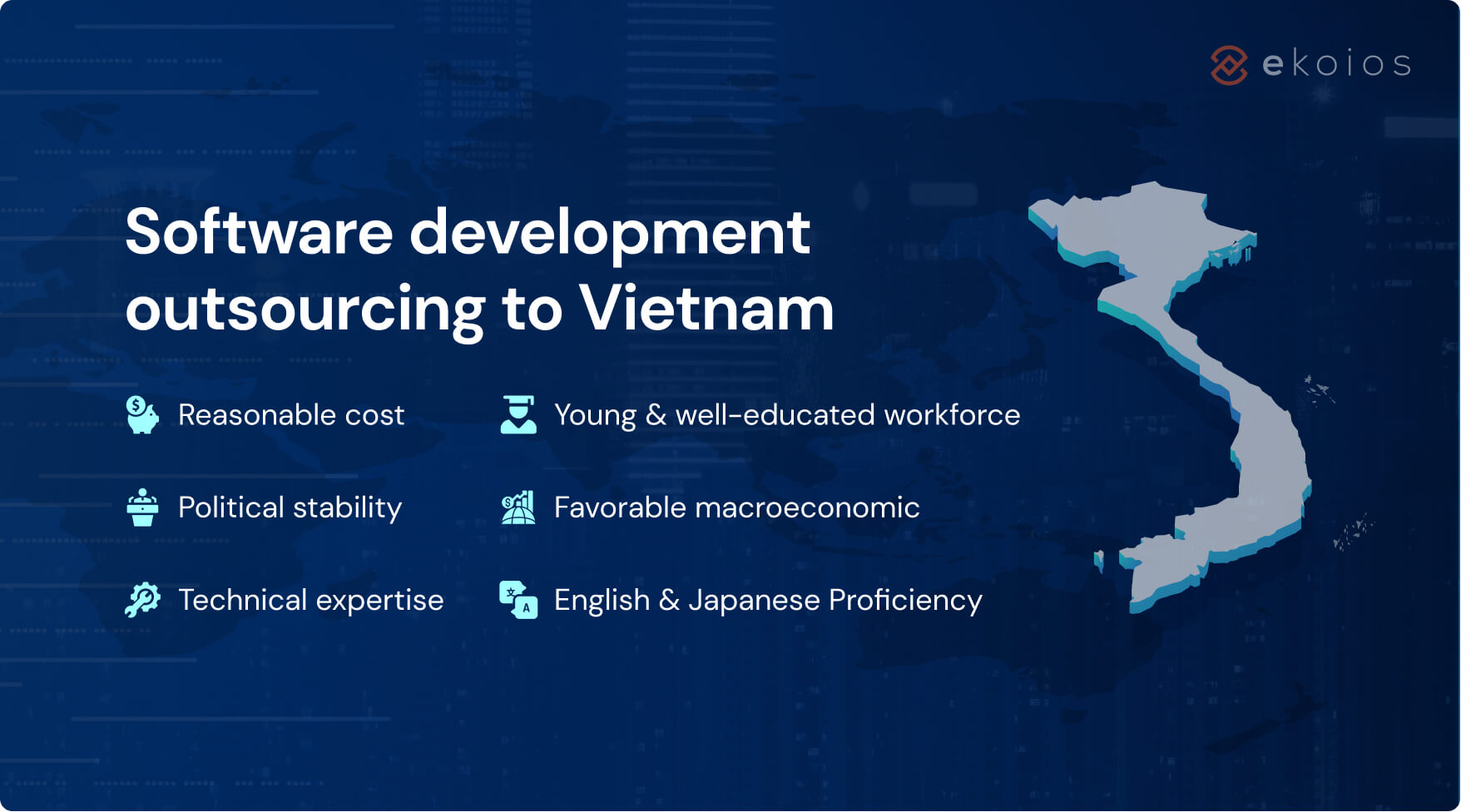 ekoios

Software development outsourcing to Vietnam

Reasonable cost

Political stability

Technical expertise

Young & well-educated workforce

Favorable macroeconomic

English & Japanese Proficiency